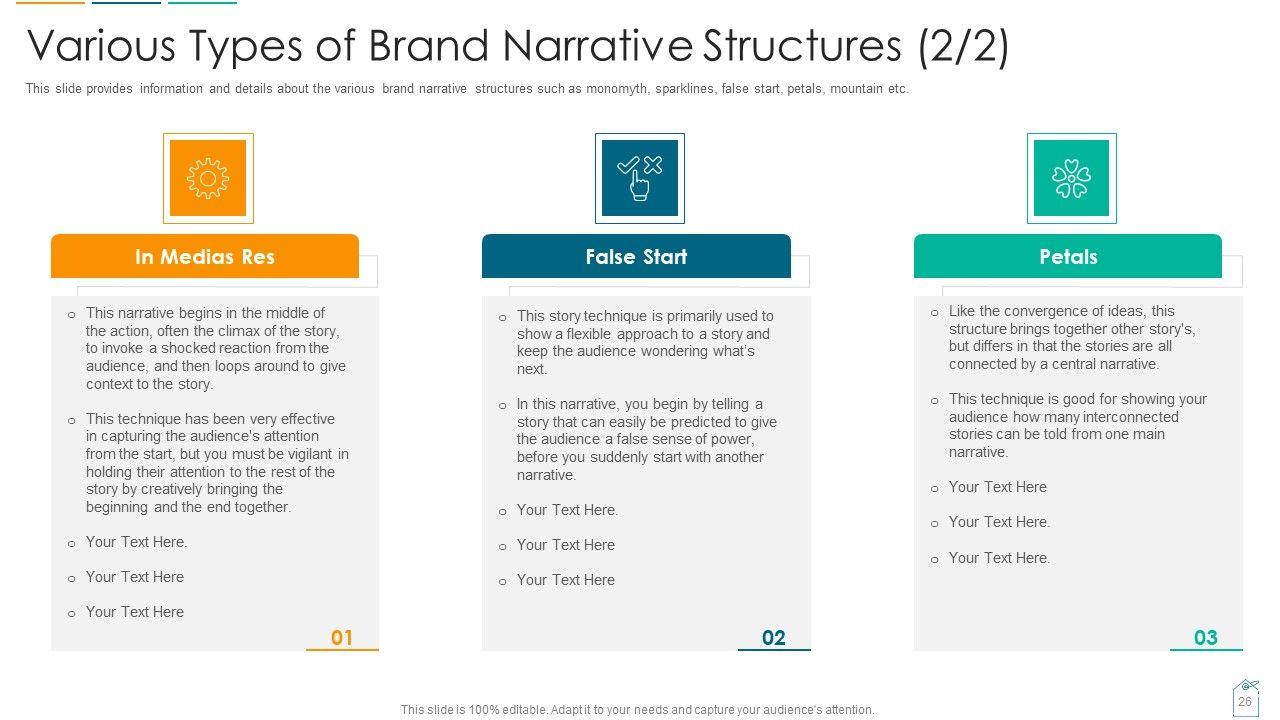 Various Types of Brand Narrative Structures (2/2)

This slide provides information and details about the various brand narrative structures such as monomyth, sparklines, false start, petals, mountain etc.

In Medias Res

o This narrative begins in the middle of the action, often the climax of the story, to invoke a shocked reaction from the audience, and then loops around to give context to the story.

o This technique has been very effective in capturing the audience's attention from the start, but you must be vigilant in holding their attention to the rest of the story by creatively bringing the beginning and the end together.

o Your Text Here.

o Your Text Here

o Your Text Here

01

False Start

o This story technique is primarily used to show a flexible approach to a story and keep the audience wondering what's next.

o In this narrative, you begin by telling a story that can easily be predicted to give the audience a false sense of power, before you suddenly start with another narrative.

o Your Text Here.

o Your Text Here

o Your Text Here

02

Petals

o Like the convergence of ideas, this structure brings together other story's, but differs in that the stories are all connected by a central narrative.

o This technique is good for showing your audience how many interconnected stories can be told from one main narrative.

o Your Text Here

o Your Text Here.

o Your Text Here.

03

This slide is 100% editable. Adapt it to your needs and capture your audience's attention.

26